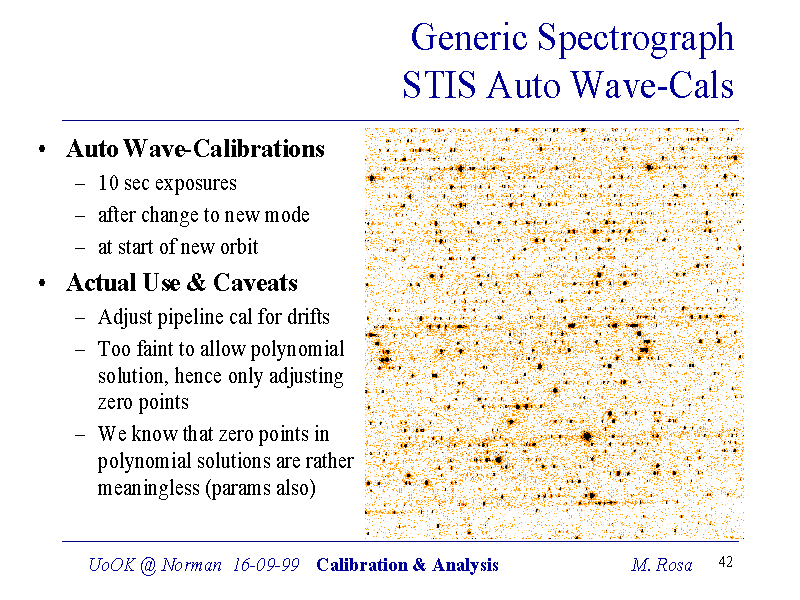 Generic Spectrograph
STIS Auto Wave-Cals

• Auto Wave-Calibrations
– 10 sec exposures
– after change to new mode
– at start of new orbit

• Actual Use & Caveats
– Adjust pipeline cal for drifts
– Too faint to allow polynomial solution, hence only adjusting zero points
– We know that zero points in polynomial solutions are rather meaningless (params also)

UoOK @ Norman 16-09-99 Calibration & Analysis M. Rosa 42